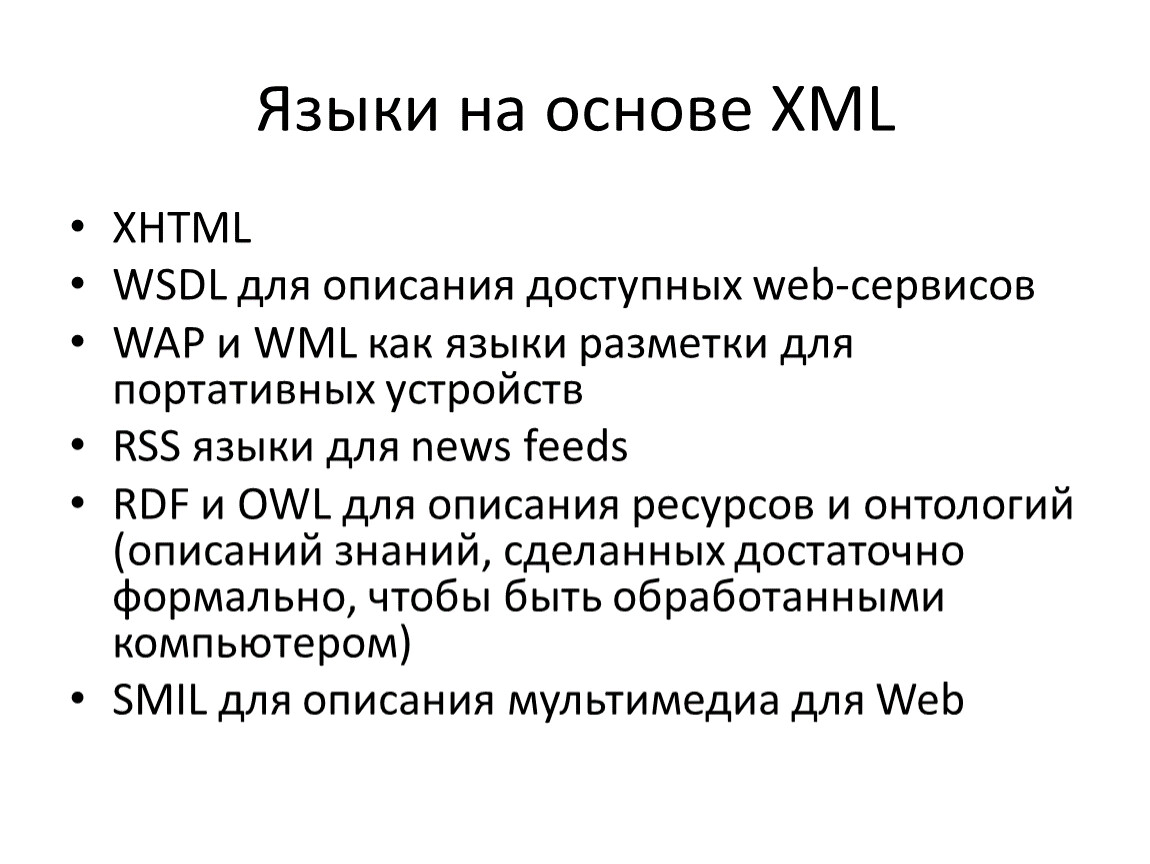 Языки на основе XML

• XHTML
• WSDL для описания доступных web-сервисов
• WAP и WML как языки разметки для портативных устройств
• RSS языки для news feeds
• RDF и OWL для описания ресурсов и онтологий (описаний знаний, сделанных достаточно формально, чтобы быть обработанными компьютером)
• SMIL для описания мультимедиа для Web